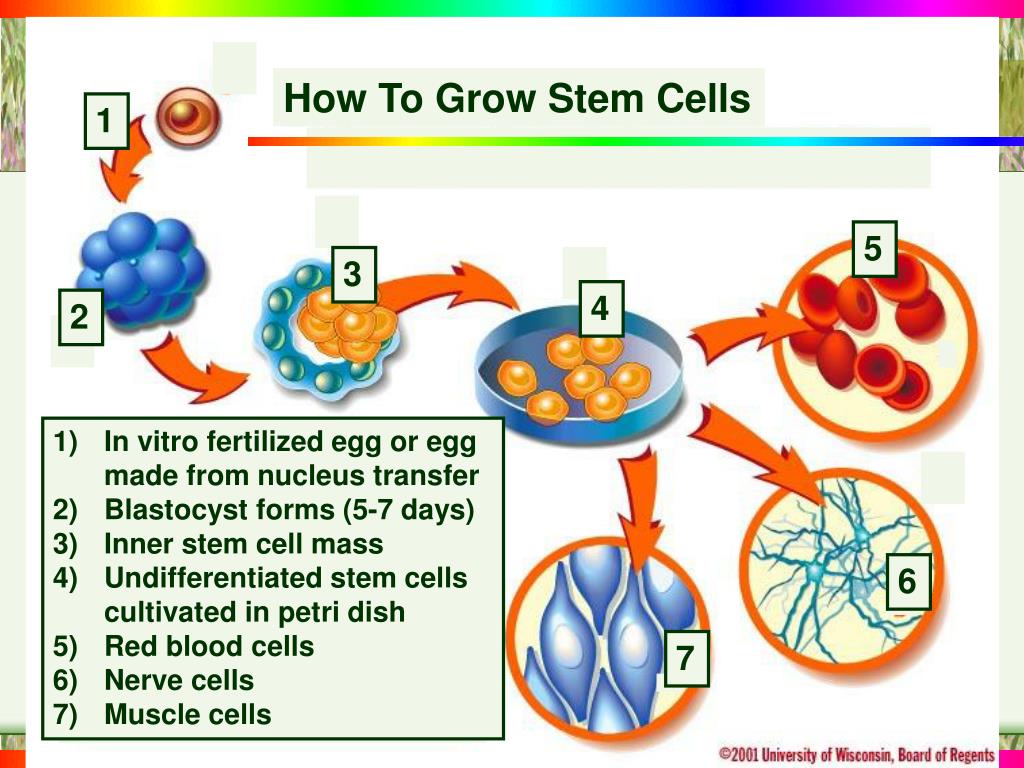 How To Grow Stem Cells

1

2

3

4

5

6

7

1) In vitro fertilized egg or egg made from nucleus transfer
2) Blastocyst forms (5-7 days)
3) Inner stem cell mass
4) Undifferentiated stem cells cultivated in petri dish
5) Red blood cells
6) Nerve cells
7) Muscle cells

©2001 University of Wisconsin, Board of Regents